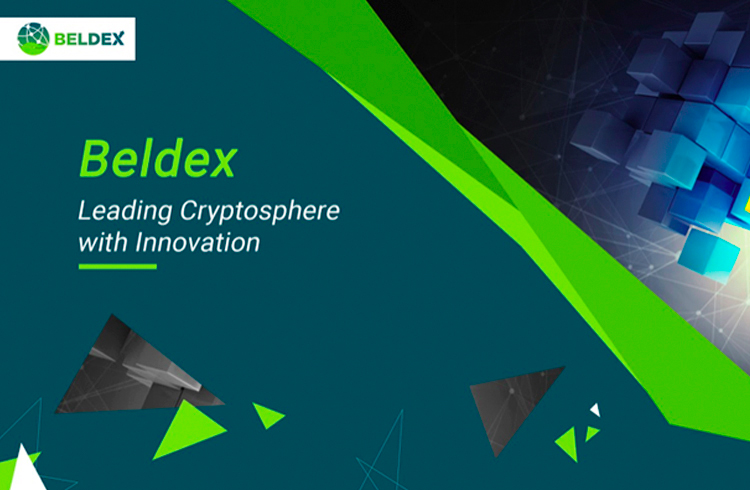 BELDEX

Beldex

Leading Cryptosphere with Innovation